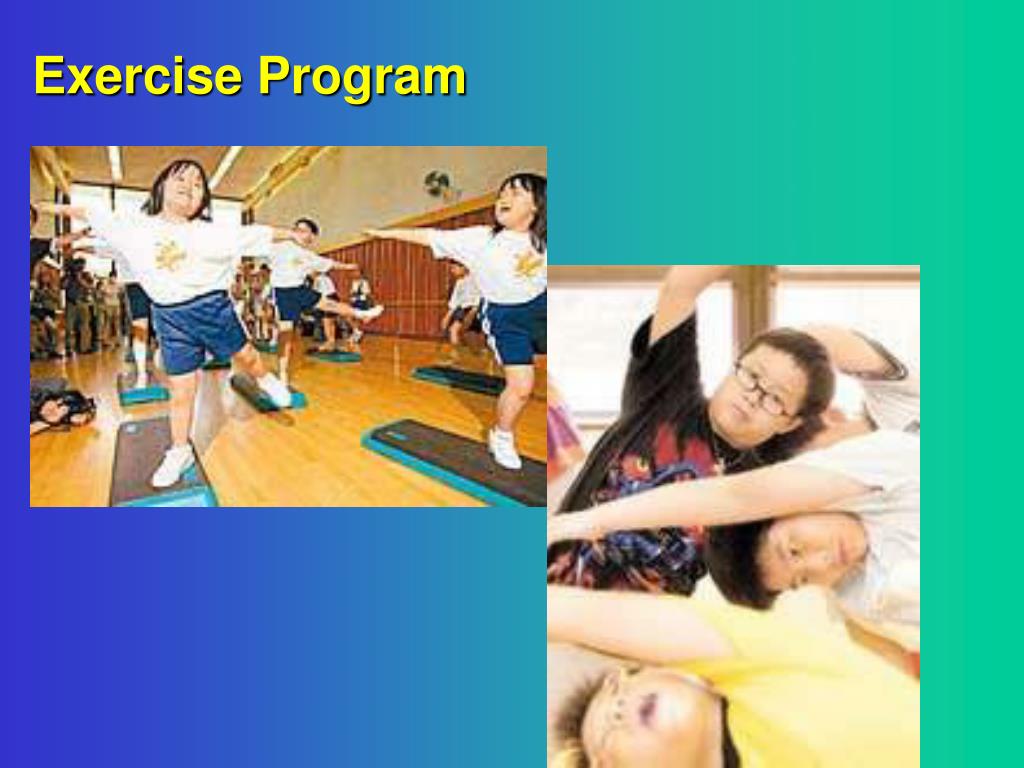 Exercise Program